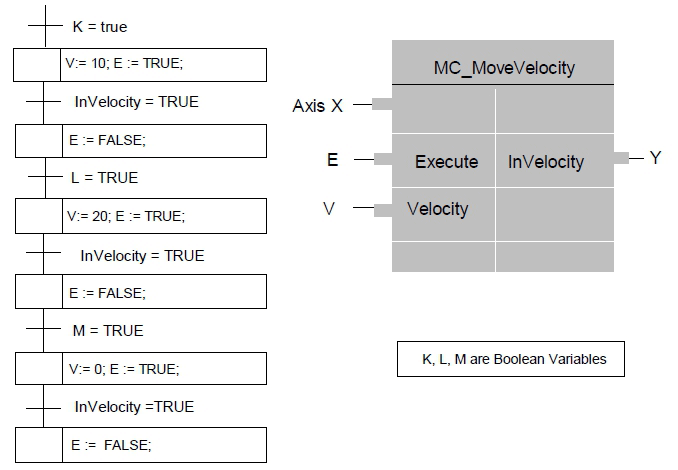 K = true

V:= 10; E := TRUE;

InVelocity = TRUE

E := FALSE;

L = TRUE

V:= 20; E := TRUE;

InVelocity = TRUE

E := FALSE;

M = TRUE

V:= 0; E := TRUE;

InVelocity =TRUE

E := FALSE;

MC_MoveVelocity

Axis X

E

Execute

InVelocity

Y

V

Velocity

K, L, M are Boolean Variables